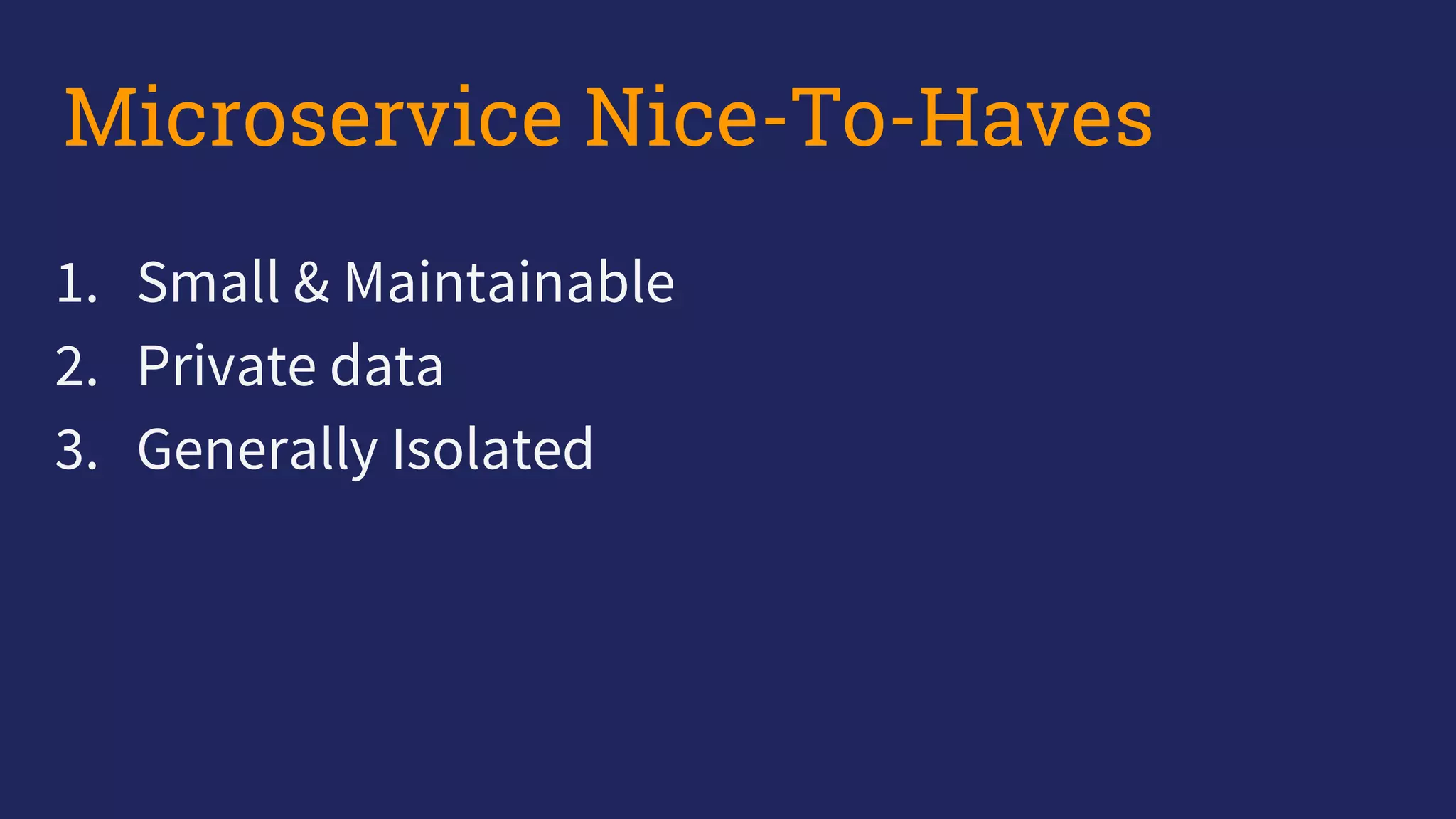 Microservice Nice-To-Haves

1. Small & Maintainable
2. Private data
3. Generally Isolated